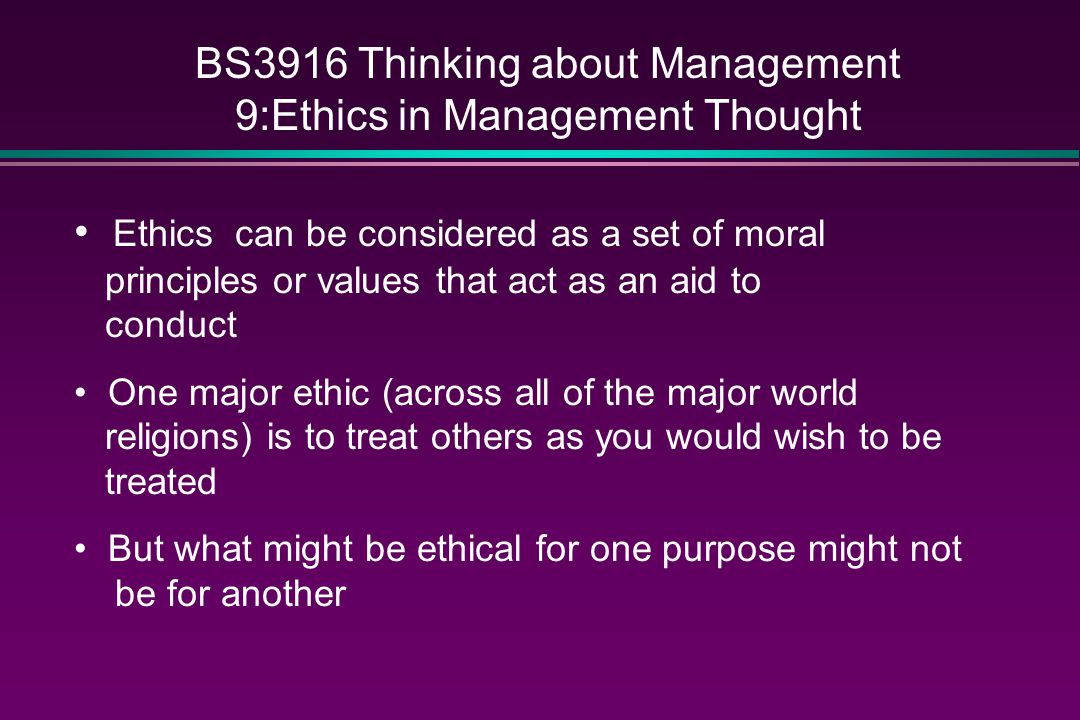 BS3916 Thinking about Management
9:Ethics in Management Thought

• Ethics can be considered as a set of moral principles or values that act as an aid to conduct

• One major ethic (across all of the major world religions) is to treat others as you would wish to be treated

• But what might be ethical for one purpose might not be for another